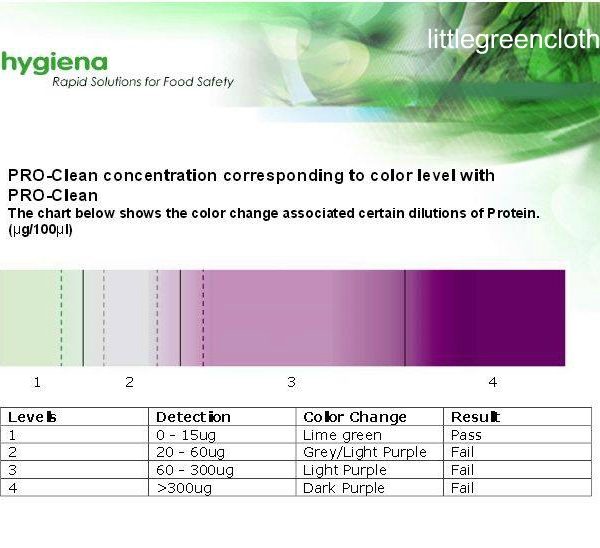 hygiena
Rapid Solutions for Food Safety

littlegreencloth

PRO-Clean concentration corresponding to color level with PRO-Clean

The chart below shows the color change associated certain dilutions of Protein. (µg/100µl)

1 2 3 4

| Levels | Detection | Color Change | Result |
|---|---|---|---|
| 1 | 0 - 15ug | Lime green | Pass |
| 2 | 20 - 60ug | Grey/Light Purple | Fail |
| 3 | 60 - 300ug | Light Purple | Fail |
| 4 | >300ug | Dark Purple | Fail |